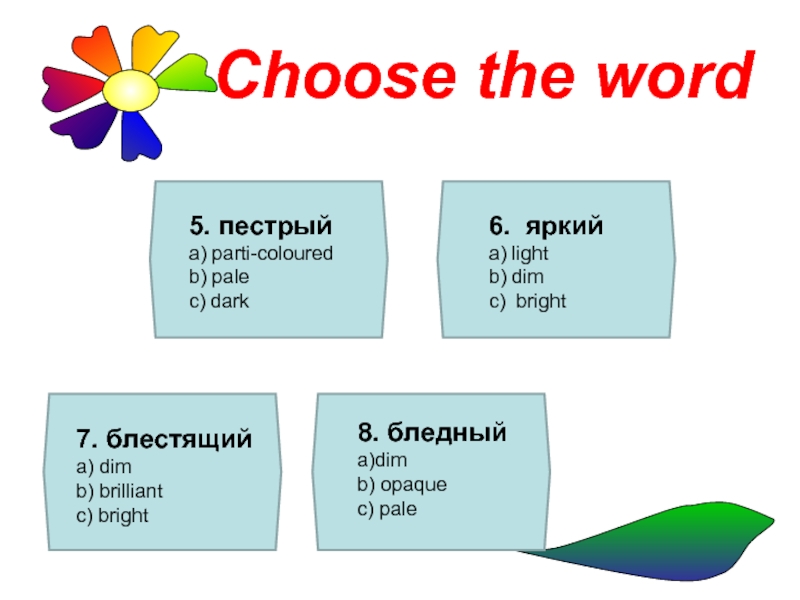 Choose the word

5. пестрый
a) parti-coloured
b) pale
c) dark

6. яркий
a) light
b) dim
c) bright

7. блестящий
a) dim
b) brilliant
c) bright

8. бледный
a)dim
b) opaque
c) pale